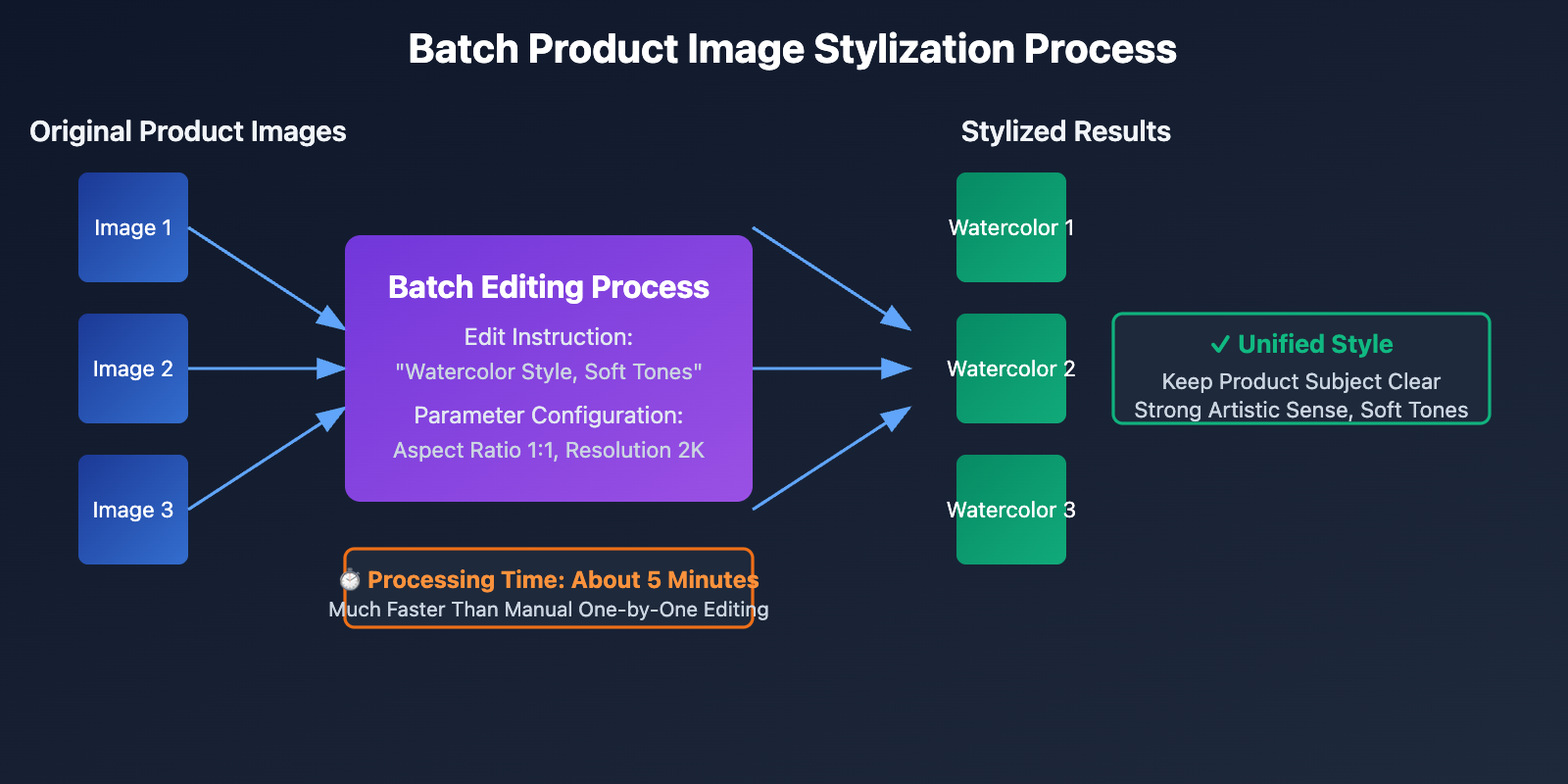 Batch Product Image Stylization Process

Original Product Images

Image 1

Image 2

Image 3

Batch Editing Process

Edit Instruction:

"Watercolor Style, Soft Tones"

Parameter Configuration:

Aspect Ratio 1:1, Resolution 2K

⏱ Processing Time: About 5 Minutes

Much Faster Than Manual One-by-One Editing

Stylized Results

Watercolor 1

Watercolor 2

Watercolor 3

✓ Unified Style

Keep Product Subject Clear

Strong Artistic Sense, Soft Tones